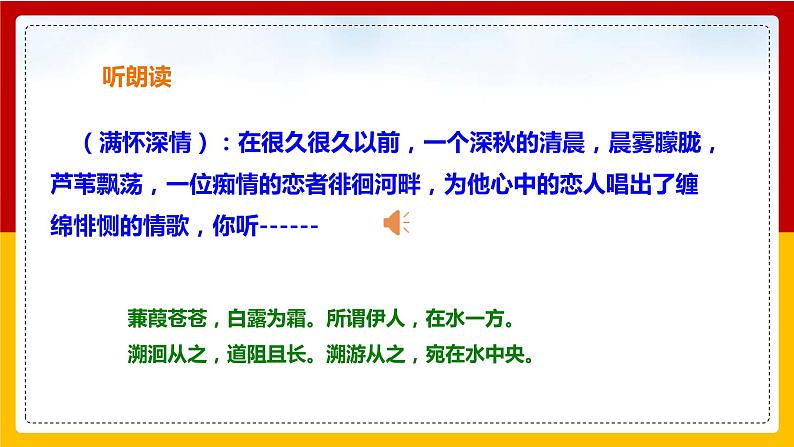 听朗读

（满怀深情）：在很久很久以前，一个深秋的清晨，晨雾朦胧，芦苇飘荡，一位痴情的恋者徘徊河畔，为他心中的恋人唱出了缠绵悱恻的情歌，你听------

蒹葭苍苍，白露为霜。所谓伊人，在水一方。
溯洄从之，道阻且长。溯游从之，宛在水中央。